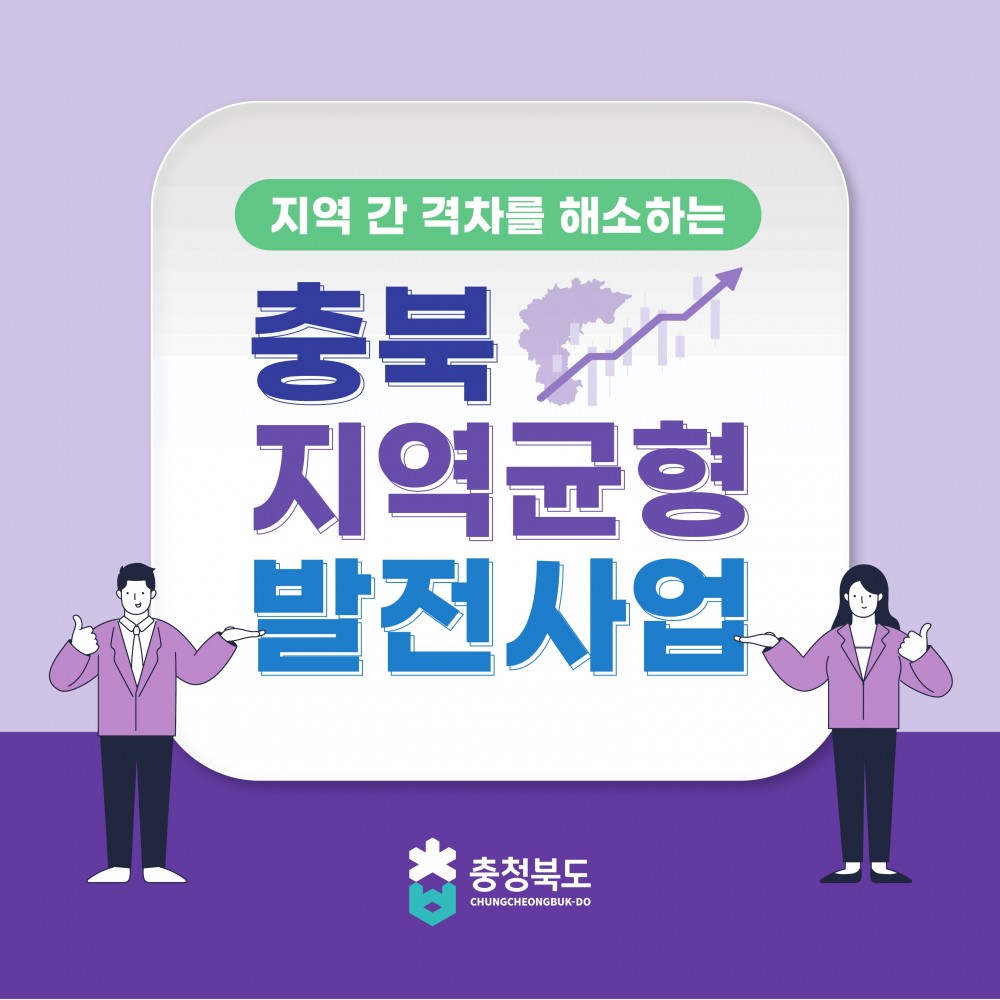 지역 간 격차를 해소하는

충북
지역균형
발전사업

충청북도
CHUNGCHEONGBUK-DO